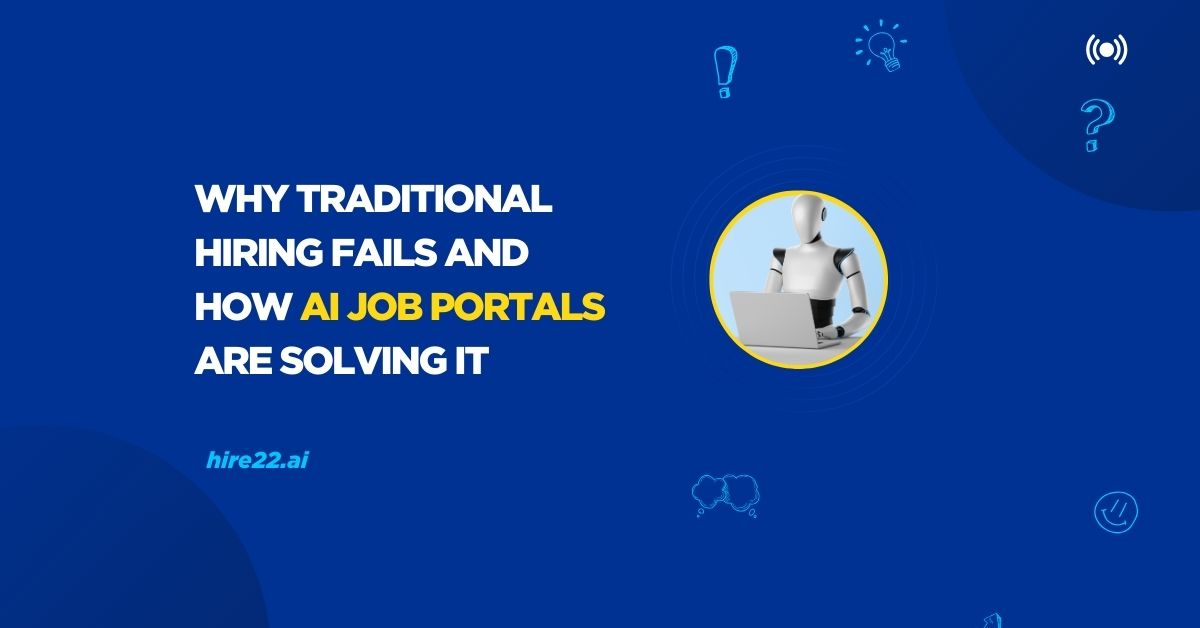 WHY TRADITIONAL HIRING FAILS AND HOW AI JOB PORTALS ARE SOLVING IT

hire22.ai